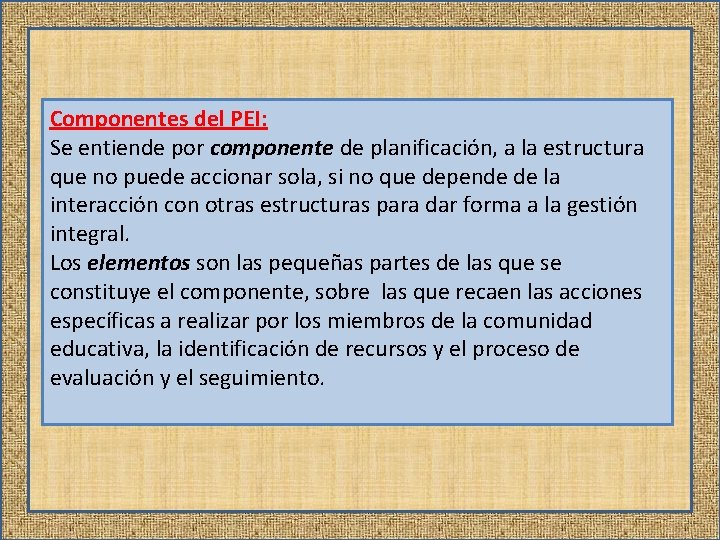 Componentes del PEI:
Se entiende por componente de planificación, a la estructura que no puede accionar sola, si no que depende de la interacción con otras estructuras para dar forma a la gestión integral.
Los elementos son las pequeñas partes de las que se constituye el componente, sobre las que recaen las acciones específicas a realizar por los miembros de la comunidad educativa, la identificación de recursos y el proceso de evaluación y el seguimiento.